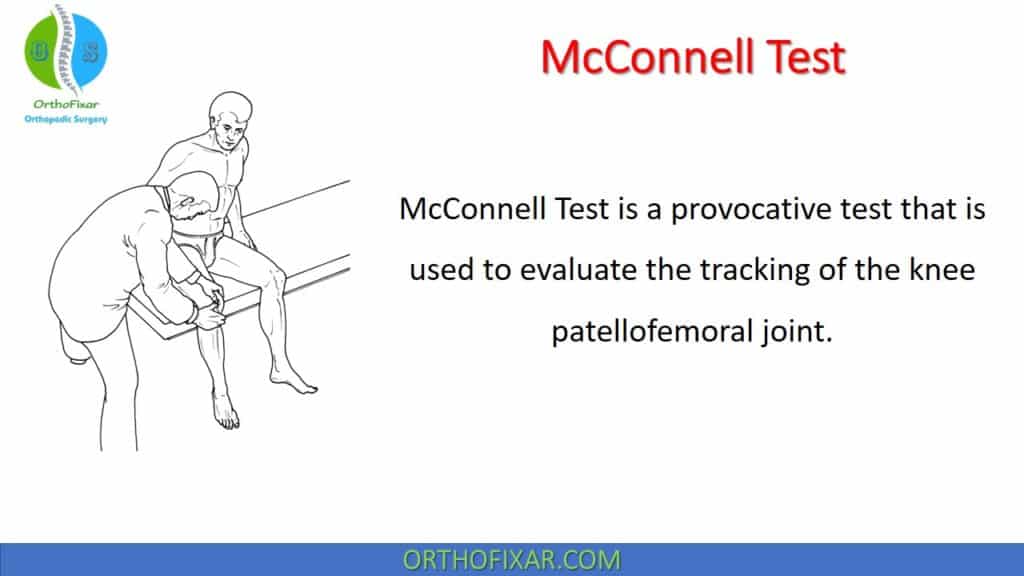 OrthoFixar
Orthopedic Surgery

McConnell Test

McConnell Test is a provocative test that is used to evaluate the tracking of the knee patellofemoral joint.

ORTHOFIXAR.COM